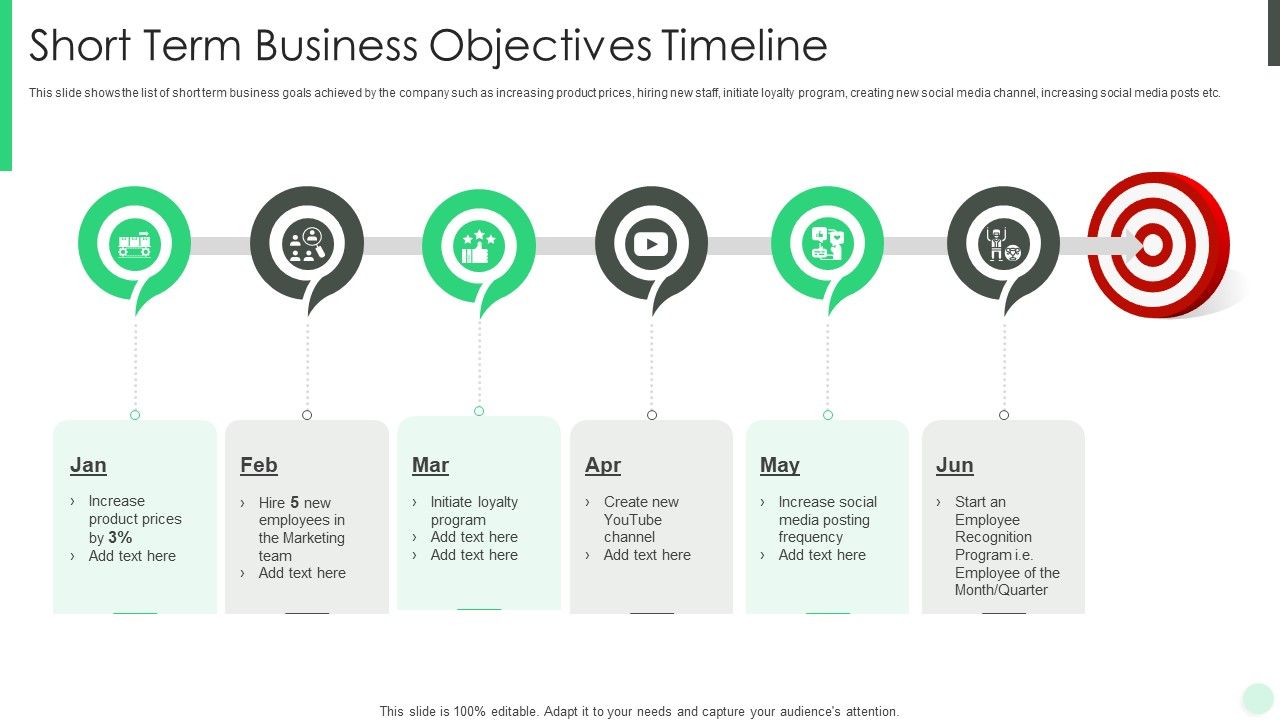 Short Term Business Objectives Timeline

This slide shows the list of short term business goals achieved by the company such as increasing product prices, hiring new staff, initiate loyalty program, creating new social media channel, increasing social media posts etc.

Jan
› Increase product prices by 3%
› Add text here

Feb
› Hire 5 new employees in the Marketing team
› Add text here

Mar
› Initiate loyalty program
› Add text here
› Add text here

Apr
› Create new YouTube channel
› Add text here

May
› Increase social media posting frequency
› Add text here

Jun
› Start an Employee Recognition Program i.e. Employee of the Month/Quarter

This slide is 100% editable. Adapt it to your needs and capture your audience's attention.